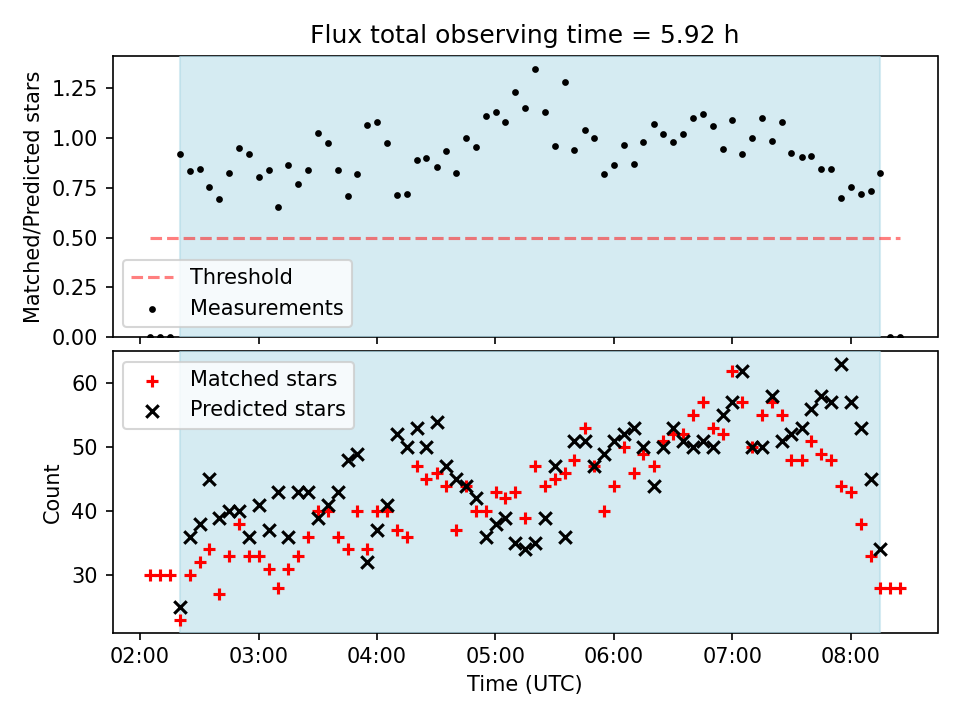 Flux total observing time = 5.92 h

Matched/Predicted stars

1.25
1.00
0.75
0.50
0.25
0.00

Threshold
Measurements

Matched stars
Predicted stars

Count

60
50
40
30

02:00 03:00 04:00 05:00 06:00 07:00 08:00

Time (UTC)